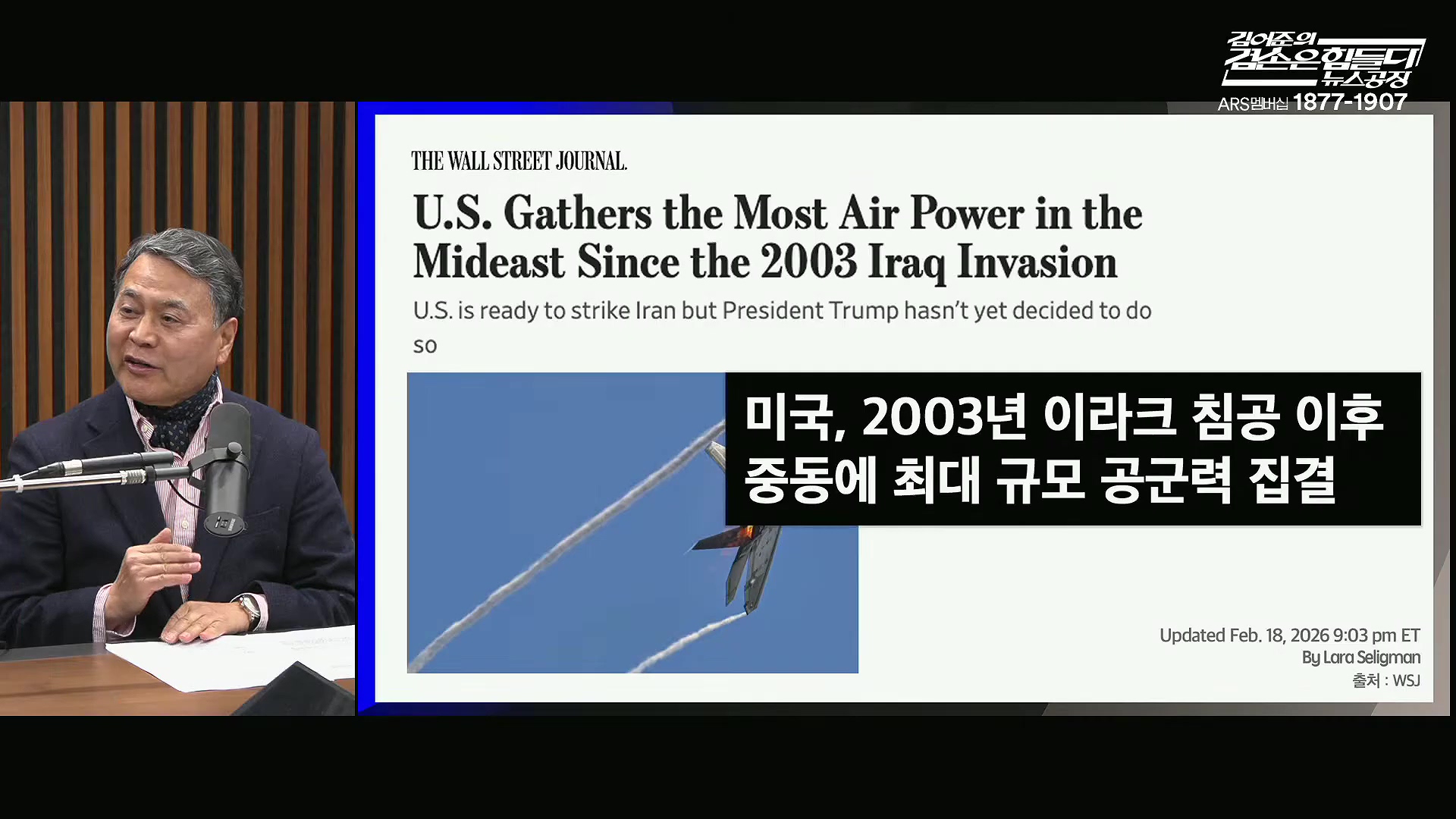 김어준의 겸손은힘들다 뉴스공장
ARS멤버십 1877-1907

THE WALL STREET JOURNAL.

U.S. Gathers the Most Air Power in the Mideast Since the 2003 Iraq Invasion

U.S. is ready to strike Iran but President Trump hasn't yet decided to do so

미국, 2003년 이라크 침공 이후 중동에 최대 규모 공군력 집결

Updated Feb. 18, 2026 9:03 pm ET
By Lara Seligman
출처 : WSJ